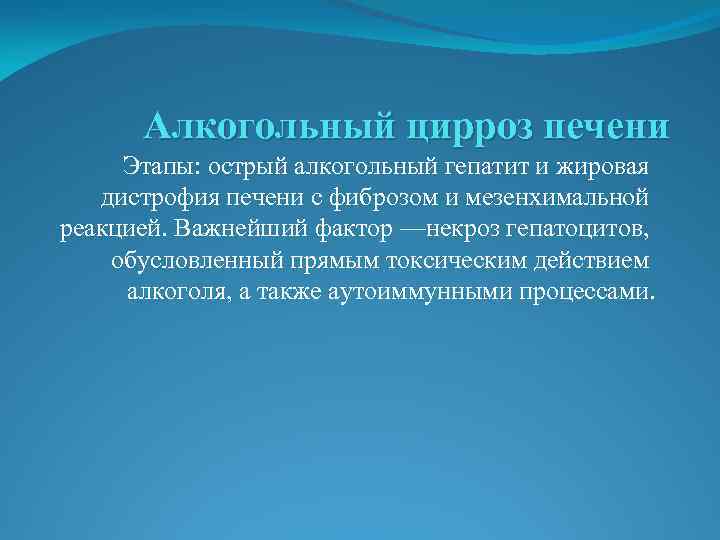 Алкогольный цирроз печени

Этапы: острый алкогольный гепатит и жировая дистрофия печени с фиброзом и мезенхимальной реакцией. Важнейший фактор —некроз гепатоцитов, обусловленный прямым токсическим действием алкоголя, а также аутоиммунными процессами.